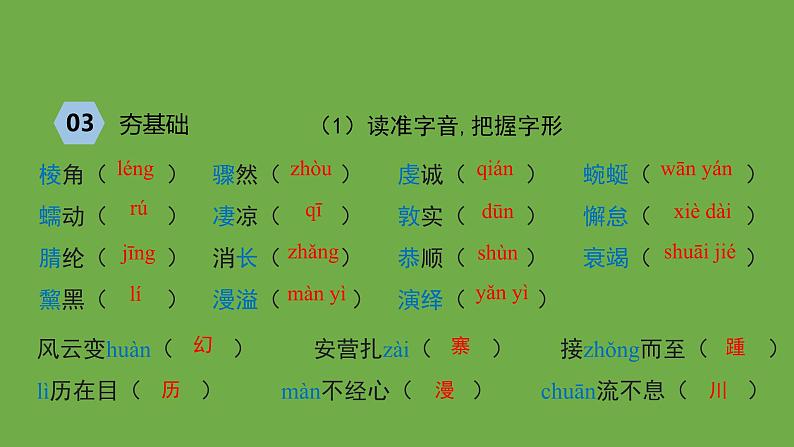 03 夯基础 （1）读准字音, 把握字形

棱角（ léng ） 骤然（ zhòu ） 虔诚（ qián ） 蜿蜒（ wān yán ）

蠕动（ rú ） 凄凉（ qī ） 敦实（ dūn ） 懈怠（ xiè dài ）

腈纶（ jīng ） 消长（ zhǎng ） 恭顺（ shùn ） 衰竭（ shuāi jié ）

黧黑（ lí ） 漫溢（ màn yì ） 演绎（ yǎn yì ）

风云变huàn（ 幻 ） 安营扎zài（ 寨 ） 接zhǒng而至（ 踵 ）

lì历在目（ 历 ） màn不经心（ 漫 ） chuān流不息（ 川 ）